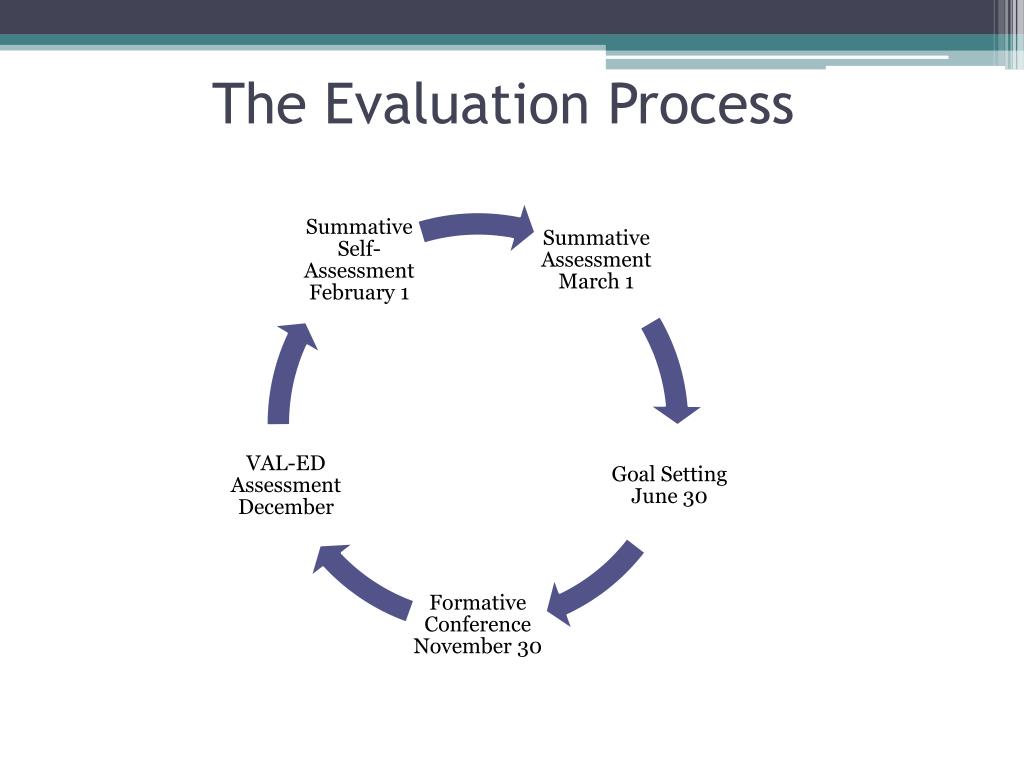 The Evaluation Process

Summative Self-Assessment February 1

Summative Assessment March 1

Goal Setting June 30

Formative Conference November 30

VAL-ED Assessment December